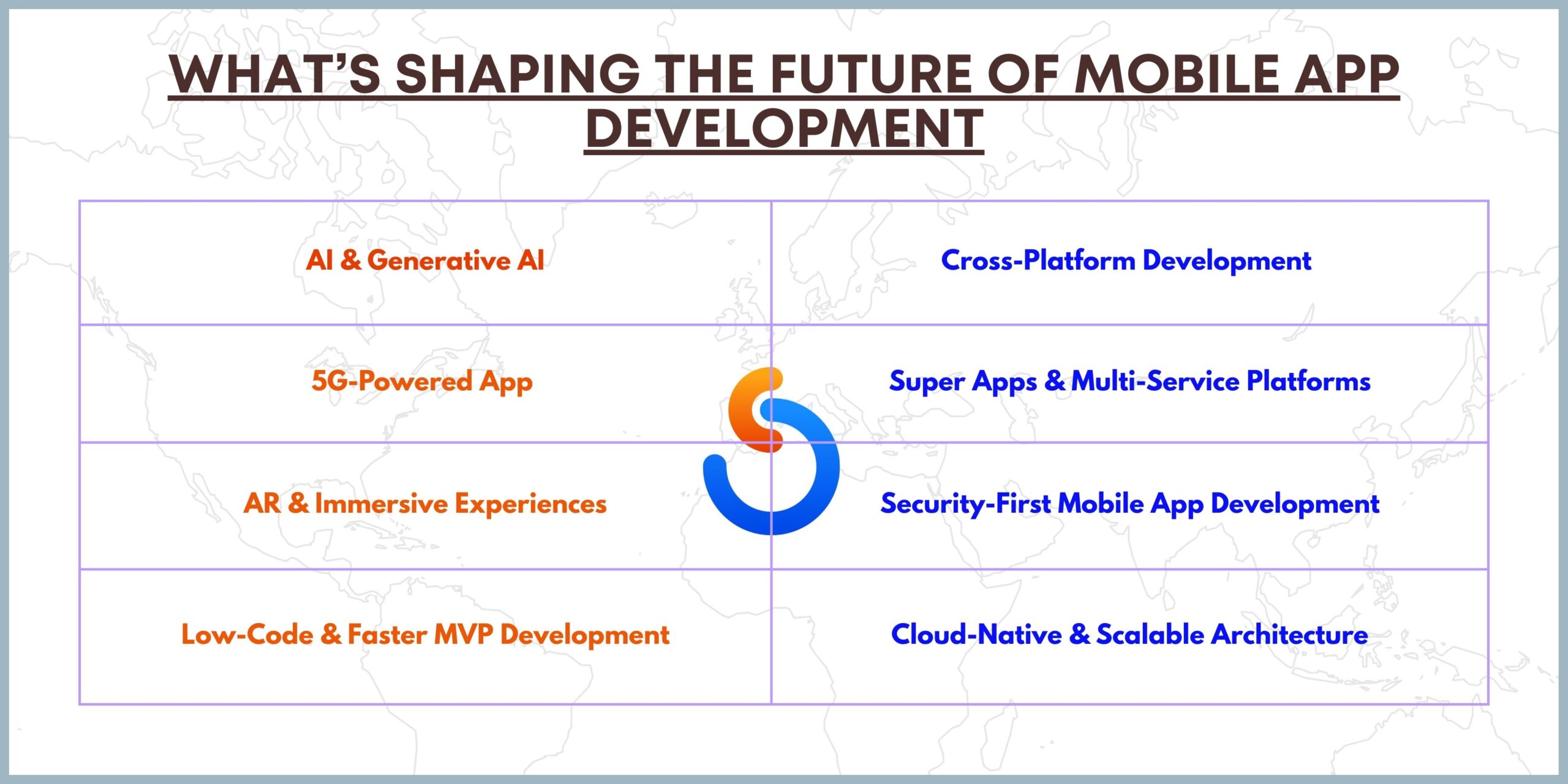 WHAT'S SHAPING THE FUTURE OF MOBILE APP DEVELOPMENT

| | |
|---|---|
| AI & Generative AI | Cross-Platform Development |
| 5G-Powered App | Super Apps & Multi-Service Platforms |
| AR & Immersive Experiences | Security-First Mobile App Development |
| Low-Code & Faster MVP Development | Cloud-Native & Scalable Architecture |